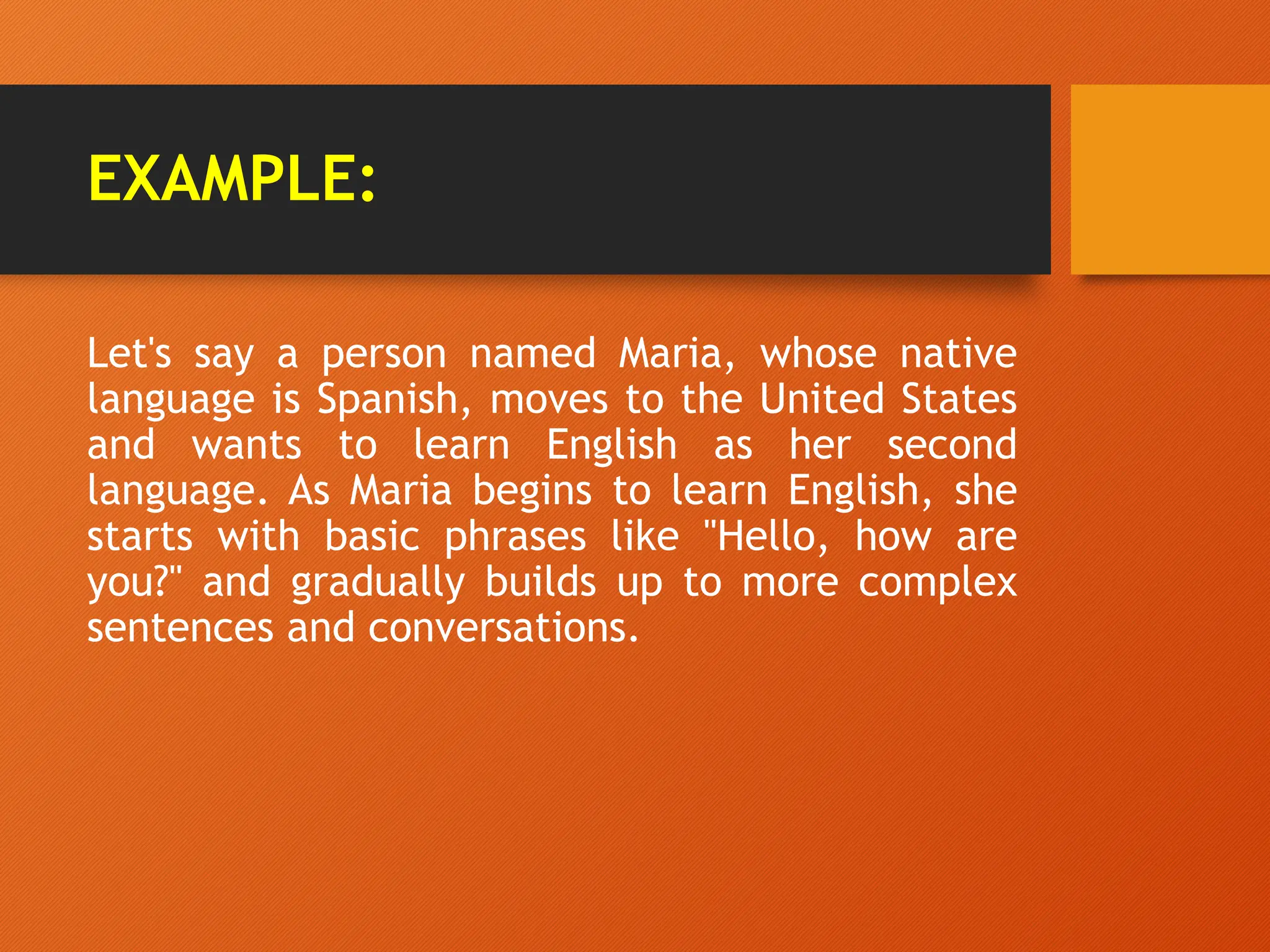 EXAMPLE:

Let's say a person named Maria, whose native language is Spanish, moves to the United States and wants to learn English as her second language. As Maria begins to learn English, she starts with basic phrases like "Hello, how are you?" and gradually builds up to more complex sentences and conversations.